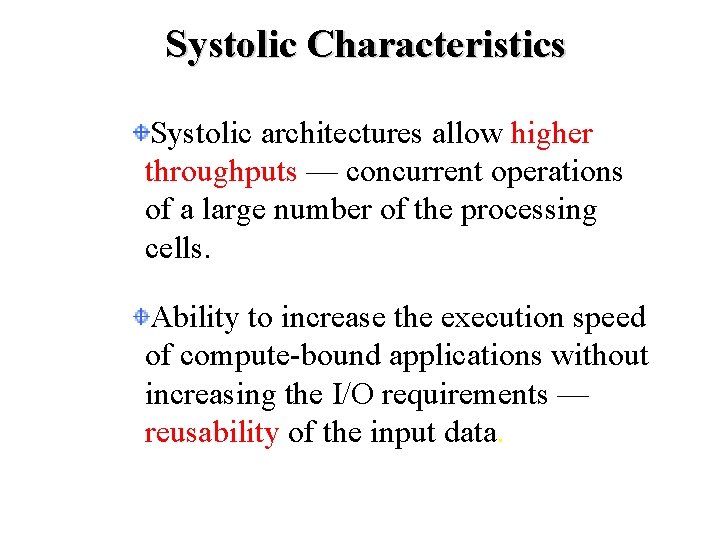 Systolic Characteristics

Systolic architectures allow higher throughputs — concurrent operations of a large number of the processing cells.

Ability to increase the execution speed of compute-bound applications without increasing the I/O requirements — reusability of the input data.